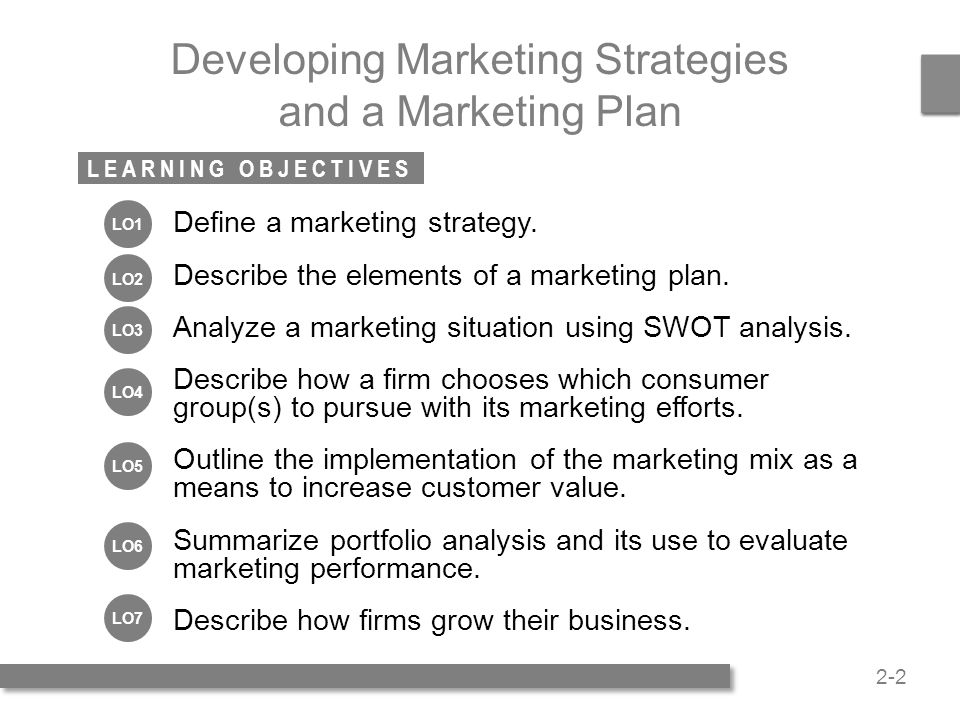 Developing Marketing Strategies and a Marketing Plan

LEARNING OBJECTIVES

LO1 Define a marketing strategy.

LO2 Describe the elements of a marketing plan.

LO3 Analyze a marketing situation using SWOT analysis.

LO4 Describe how a firm chooses which consumer group(s) to pursue with its marketing efforts.

LO5 Outline the implementation of the marketing mix as a means to increase customer value.

LO6 Summarize portfolio analysis and its use to evaluate marketing performance.

LO7 Describe how firms grow their business.

2-2